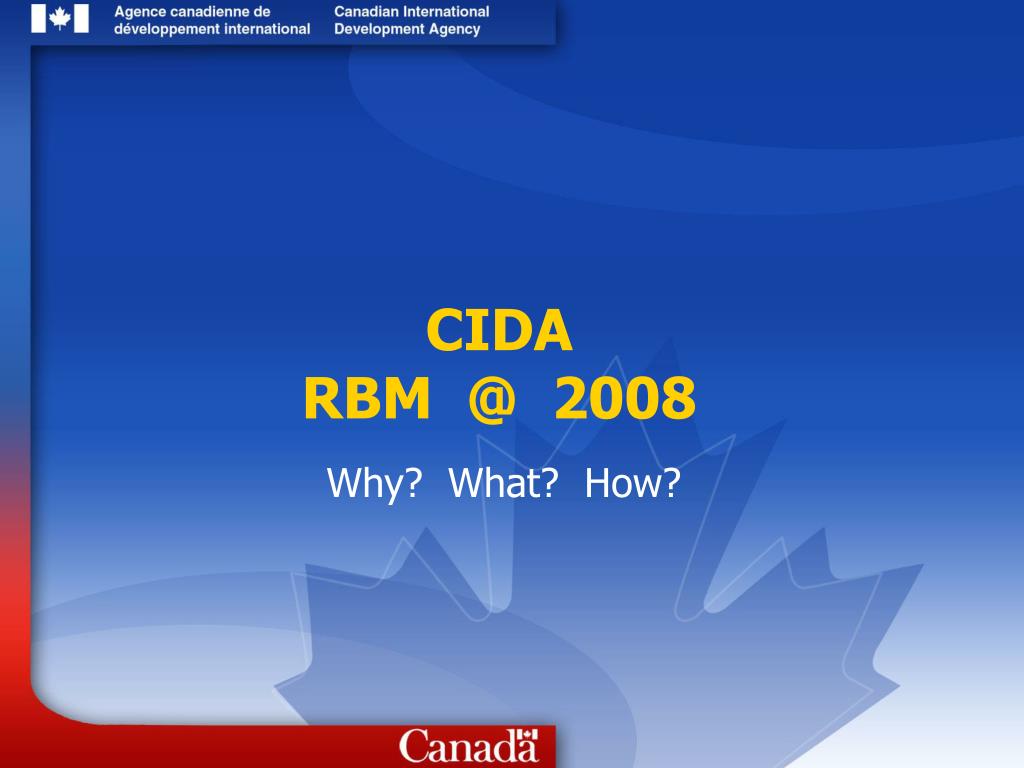 Agence canadienne de développement international

Canadian International Development Agency

CIDA
RBM @ 2008

Why? What? How?

Canada